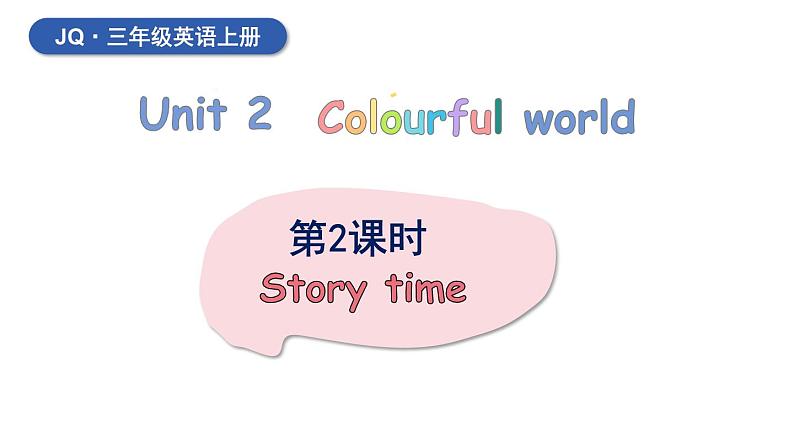 JQ · 三年级英语上册

Unit 2 Colourful world

第2课时
Story time